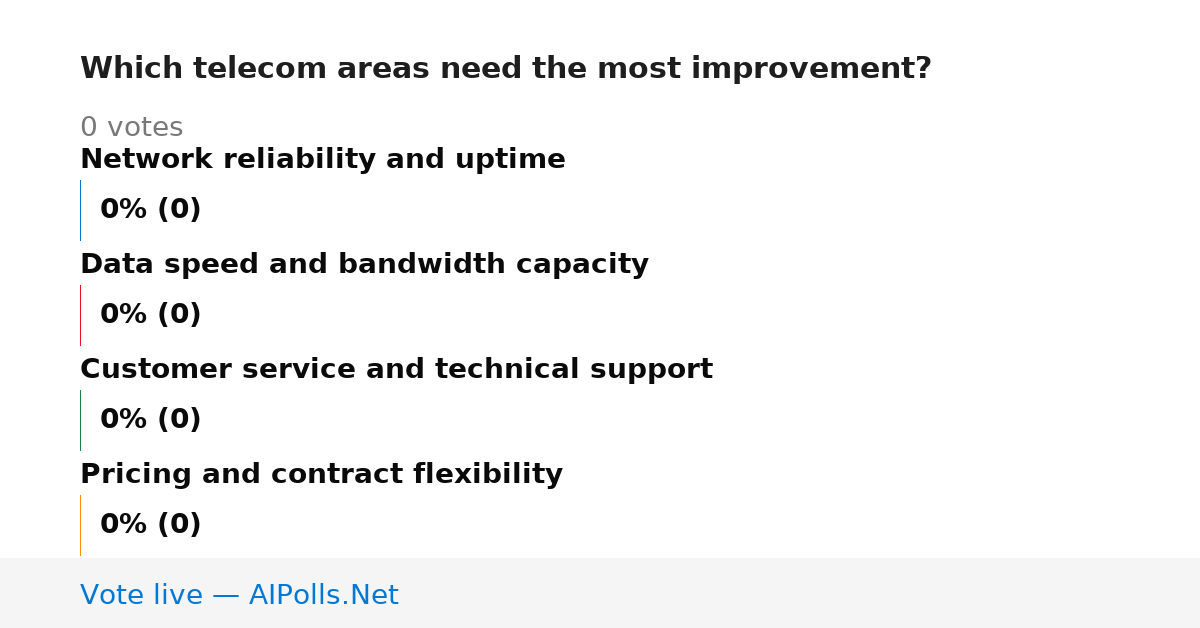 Which telecom areas need the most improvement?

0 votes

Network reliability and uptime

0% (0)

Data speed and bandwidth capacity

0% (0)

Customer service and technical support

0% (0)

Pricing and contract flexibility

0% (0)

Vote live — AIPolls.Net